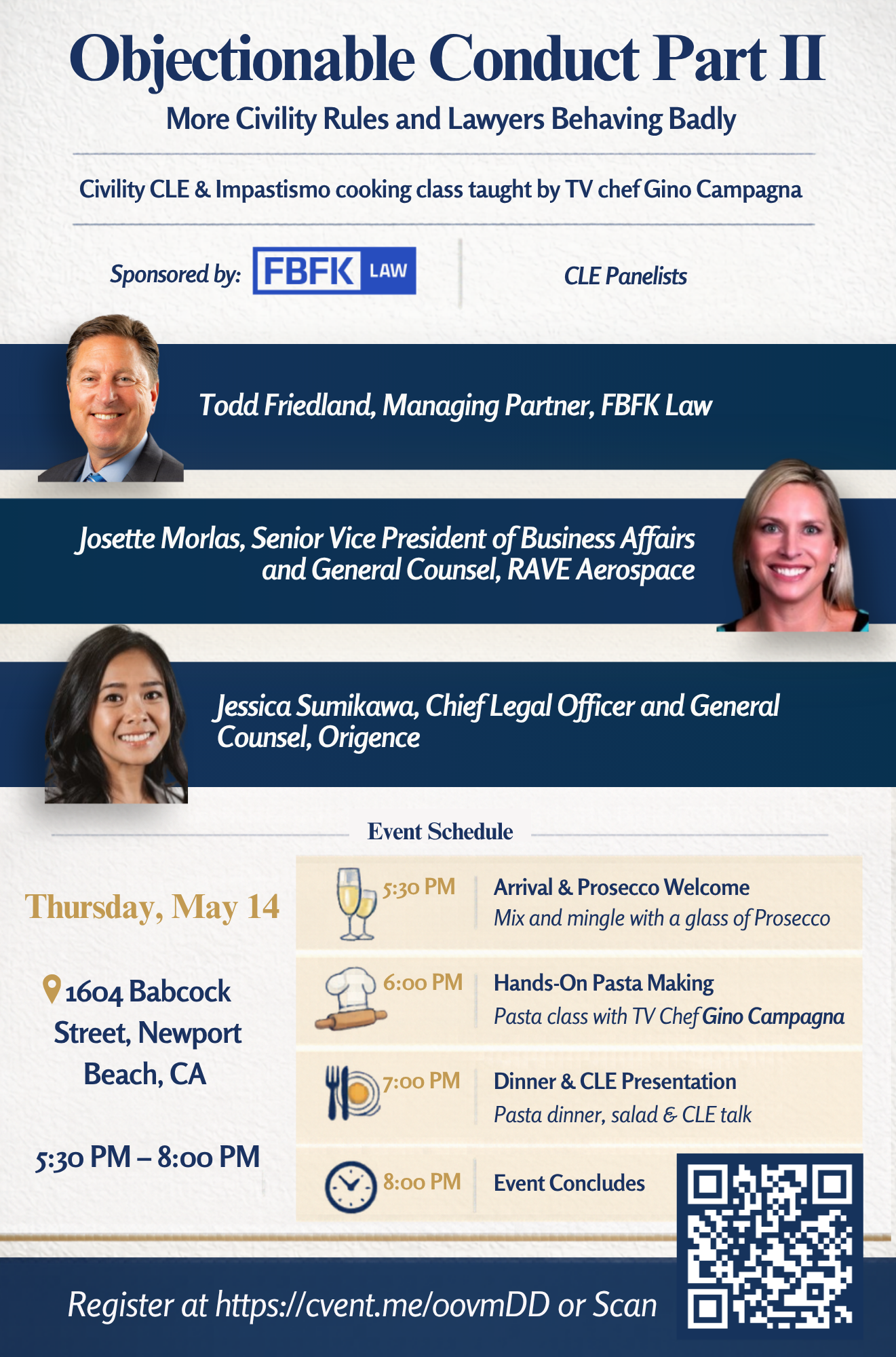 Objectionable Conduct Part II

More Civility Rules and Lawyers Behaving Badly

Civility CLE & Impastismo cooking class taught by TV chef Gino Campagna

Sponsored by: FBFK LAW

CLE Panelists

Todd Friedland, Managing Partner, FBFK Law

Josette Morlas, Senior Vice President of Business Affairs and General Counsel, RAVE Aerospace

Jessica Sumikawa, Chief Legal Officer and General Counsel, Origence

Event Schedule

Thursday, May 14

1604 Babcock Street, Newport Beach, CA

5:30 PM – 8:00 PM

5:30 PM Arrival & Prosecco Welcome
Mix and mingle with a glass of Prosecco

6:00 PM Hands-On Pasta Making
Pasta class with TV Chef Gino Campagna

7:00 PM Dinner & CLE Presentation
Pasta dinner, salad & CLE talk

8:00 PM Event Concludes

Register at https://cvent.me/oovmDD or Scan